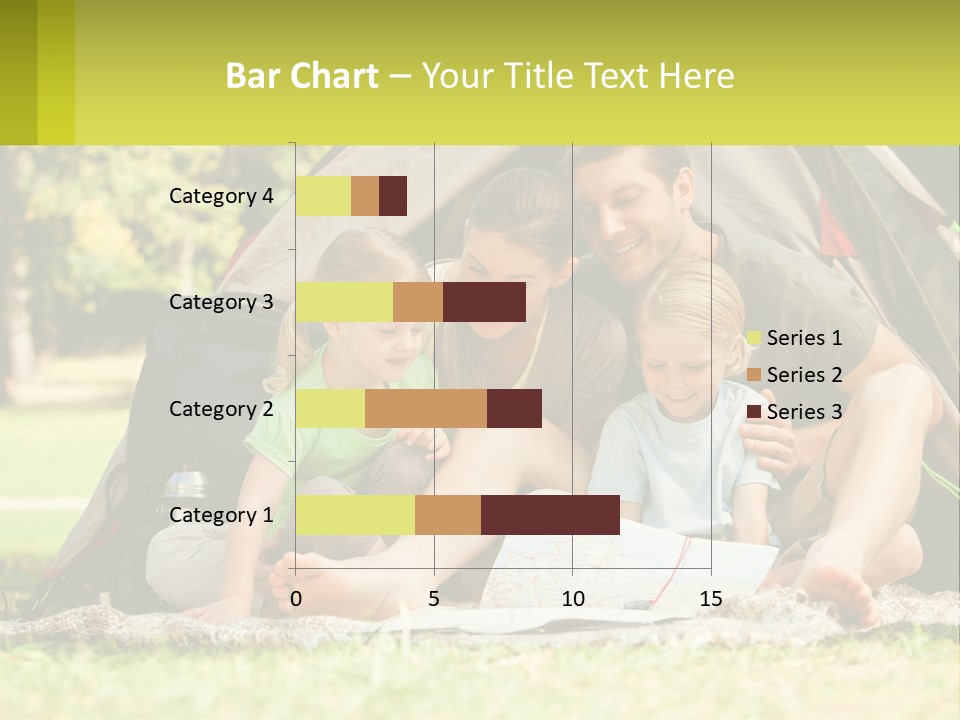 Bar Chart – Your Title Text Here

Category 4
Category 3
Category 2
Category 1

0
5
10
15

Series 1
Series 2
Series 3